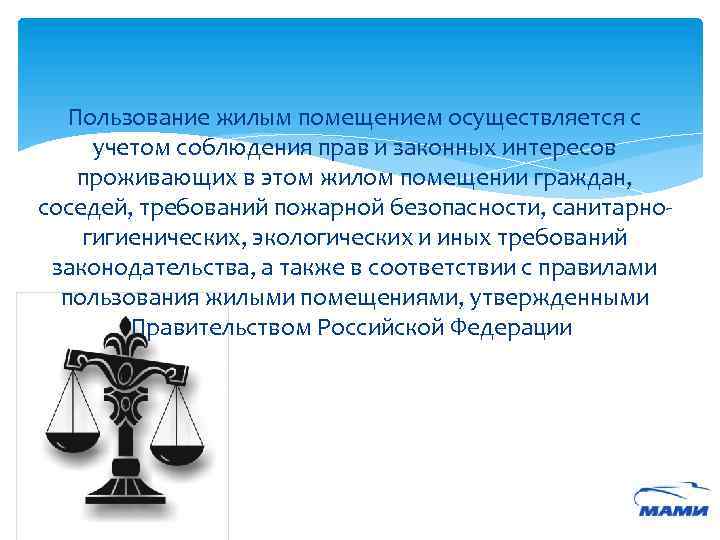 Пользование жилым помещением осуществляется с учетом соблюдения прав и законных интересов проживающих в этом жилом помещении граждан, соседей, требований пожарной безопасности, санитарно-гигиенических, экологических и иных требований законодательства, а также в соответствии с правилами пользования жилыми помещениями, утвержденными Правительством Российской Федерации

МАМИ